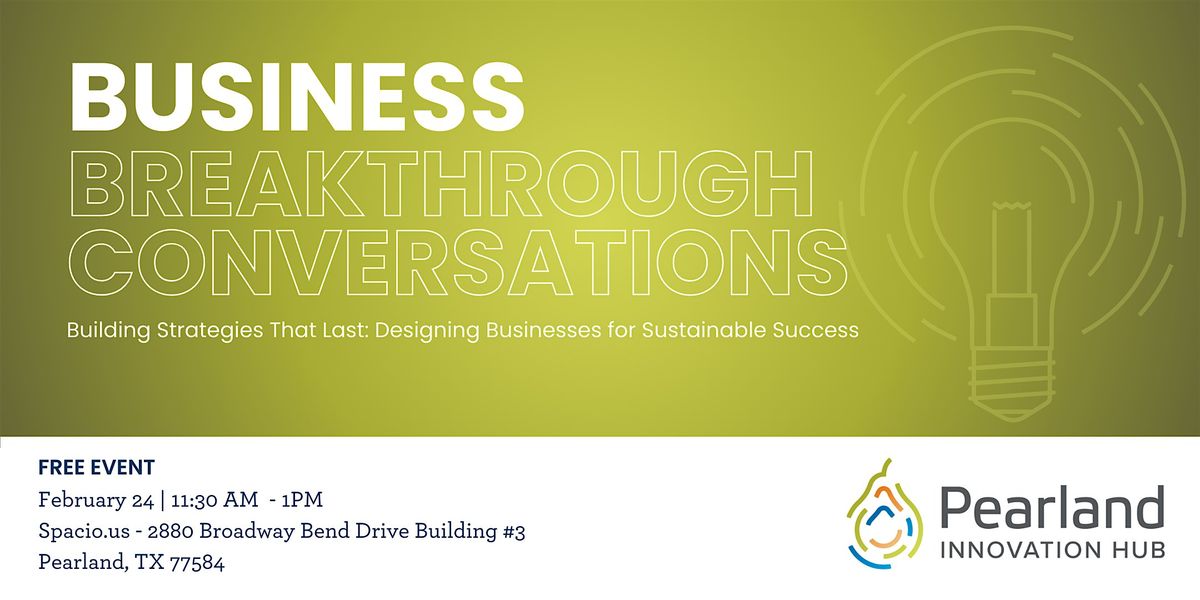 BUSINESS
BREAKTHROUGH
CONVERSATIONS

Building Strategies That Last: Designing Businesses for Sustainable Success

FREE EVENT
February 24 | 11:30 AM - 1PM
Spacio.us - 2880 Broadway Bend Drive Building #3
Pearland, TX 77584

Pearland
INNOVATION HUB